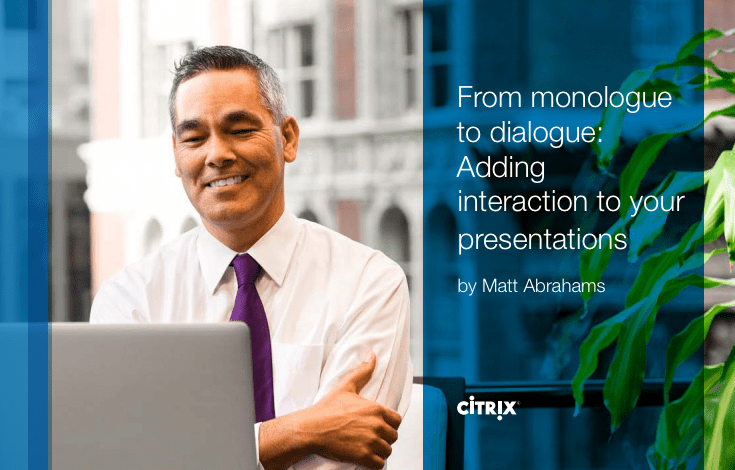 From monologue to dialogue: Adding interaction to your presentations

by Matt Abrahams

CITRIX